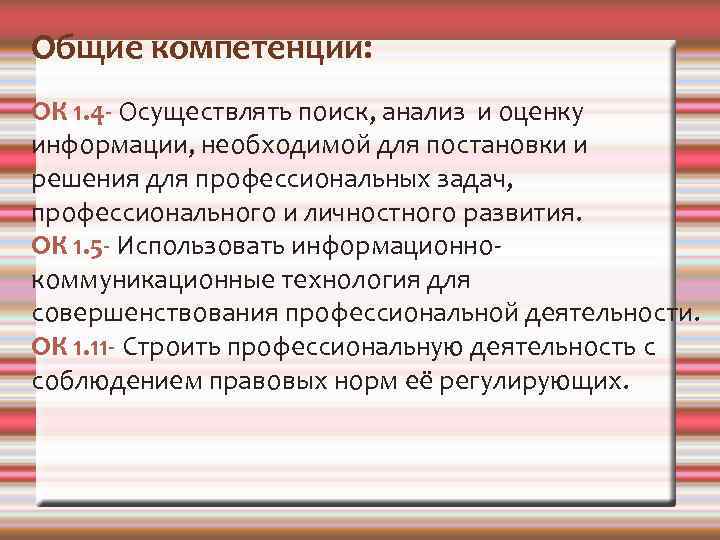 Общие компетенции:

ОК 1.4- Осуществлять поиск, анализ и оценку информации, необходимой для постановки и решения для профессиональных задач, профессионального и личностного развития.
ОК 1.5- Использовать информационно-коммуникационные технология для совершенствования профессиональной деятельности.
ОК 1.11- Строить профессиональную деятельность с соблюдением правовых норм её регулирующих.